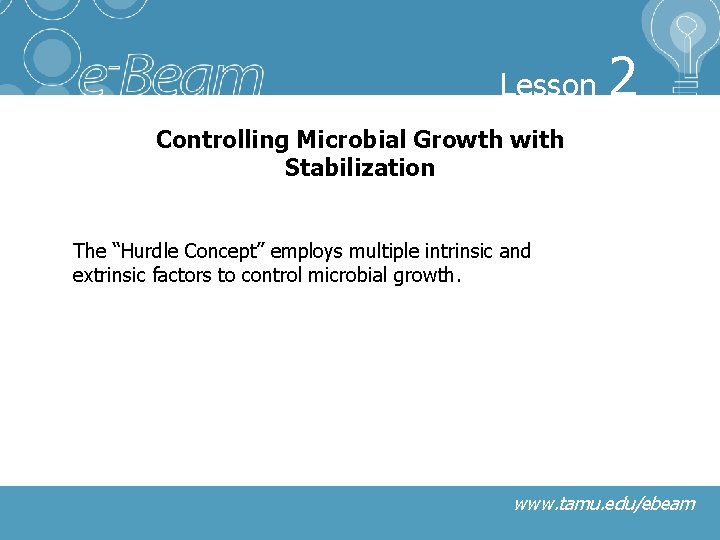 e-Beam

Lesson 2

Controlling Microbial Growth with Stabilization

The “Hurdle Concept” employs multiple intrinsic and extrinsic factors to control microbial growth.

www.tamu.edu/ebeam